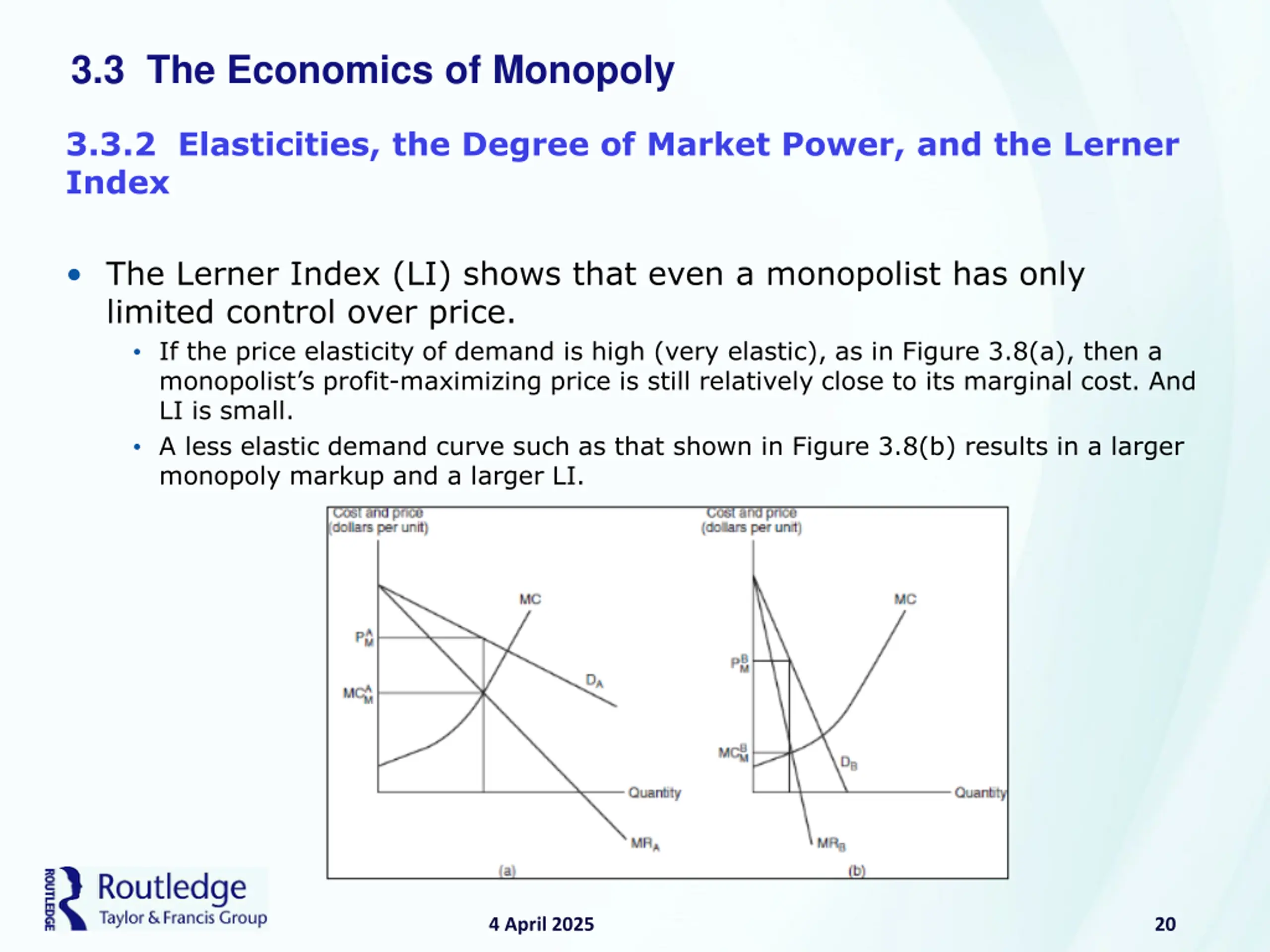 3.3 The Economics of Monopoly

3.3.2 Elasticities, the Degree of Market Power, and the Lerner Index

• The Lerner Index (LI) shows that even a monopolist has only limited control over price.
  • If the price elasticity of demand is high (very elastic), as in Figure 3.8(a), then a monopolist's profit-maximizing price is still relatively close to its marginal cost. And LI is small.
  • A less elastic demand curve such as that shown in Figure 3.8(b) results in a larger monopoly markup and a larger LI.

Cost and price (dollars per unit)
MC
$P_M^A$
$MC_M^A$
$D_A$
Quantity
$MR_A$
(a)

Cost and price (dollars per unit)
MC
$P_M^B$
$MC_M^B$
$D_B$
Quantity
$MR_B$
(b)

ROUTLEDGE Routledge Taylor & Francis Group

4 April 2025

20